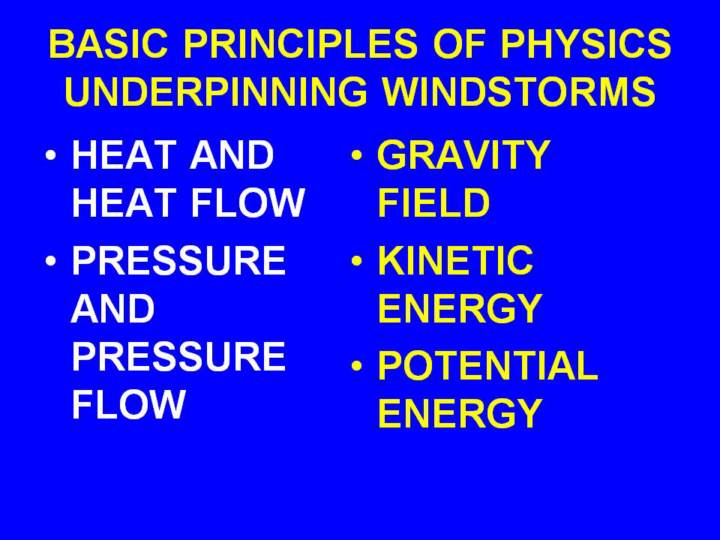 BASIC PRINCIPLES OF PHYSICS UNDERPINNING WINDSTORMS

• HEAT AND HEAT FLOW
• PRESSURE AND PRESSURE FLOW

• GRAVITY FIELD
• KINETIC ENERGY
• POTENTIAL ENERGY